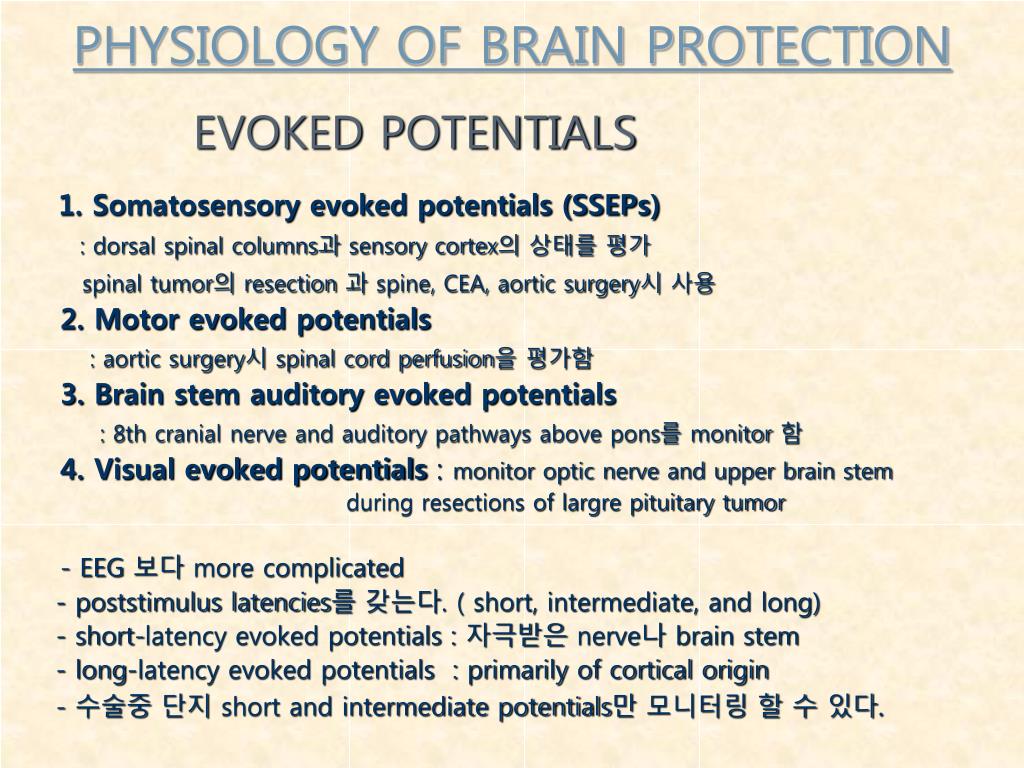 PHYSIOLOGY OF BRAIN PROTECTION

EVOKED POTENTIALS

1. Somatosensory evoked potentials (SSEPs)
: dorsal spinal columns과 sensory cortex의 상태를 평가
spinal tumor의 resection 과 spine, CEA, aortic surgery시 사용
2. Motor evoked potentials
: aortic surgery시 spinal cord perfusion을 평가함
3. Brain stem auditory evoked potentials
: 8th cranial nerve and auditory pathways above pons를 monitor 함
4. Visual evoked potentials : monitor optic nerve and upper brain stem during resections of largre pituitary tumor

- EEG 보다 more complicated
- poststimulus latencies를 갖는다. ( short, intermediate, and long)
- short-latency evoked potentials : 자극받은 nerve나 brain stem
- long-latency evoked potentials : primarily of cortical origin
- 수술중 단지 short and intermediate potentials만 모니터링 할 수 있다.